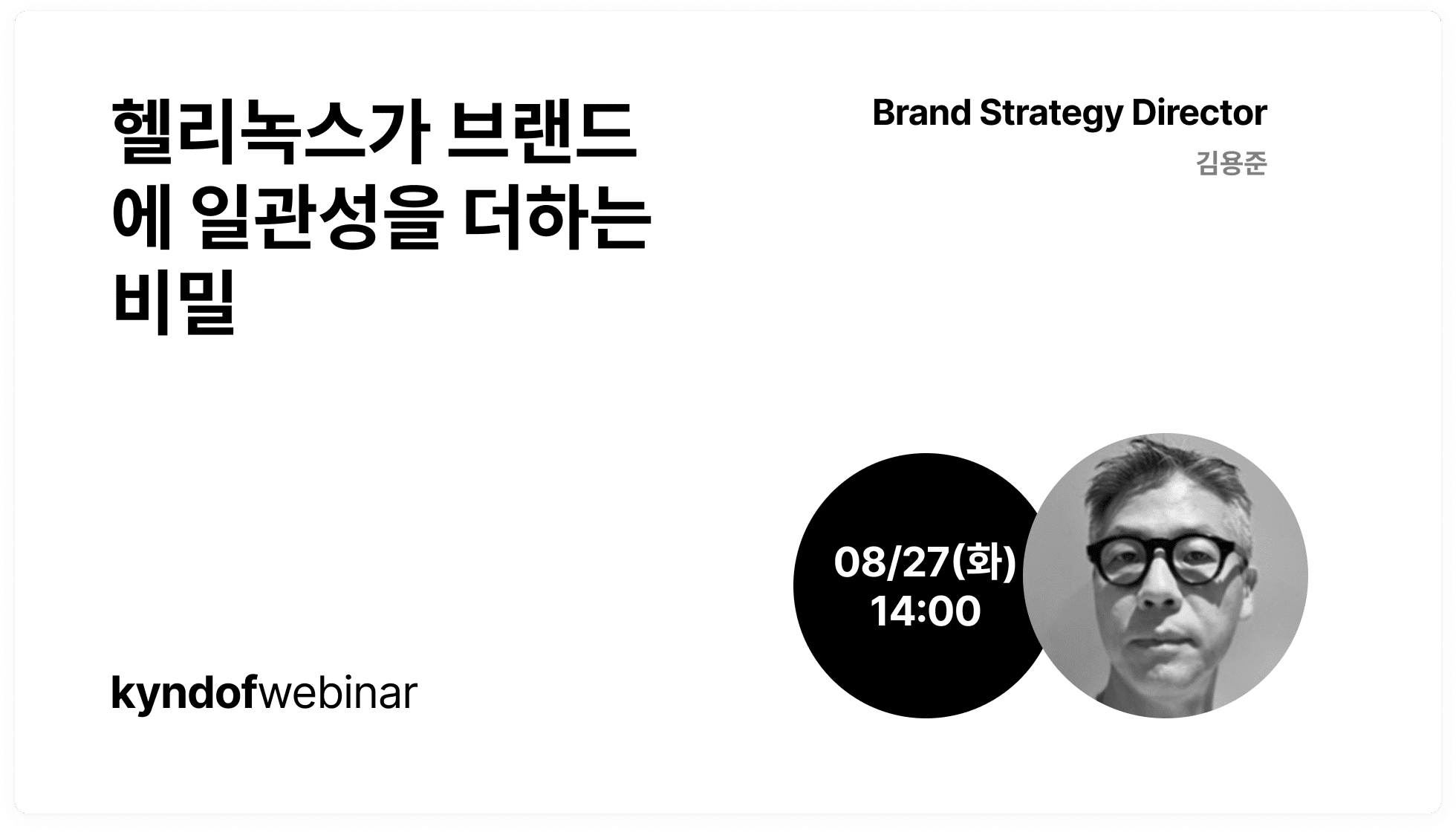 헬리녹스가 브랜드에 일관성을 더하는 비밀

Brand Strategy Director

김용준

08/27(화)
14:00

kyndofwebinar